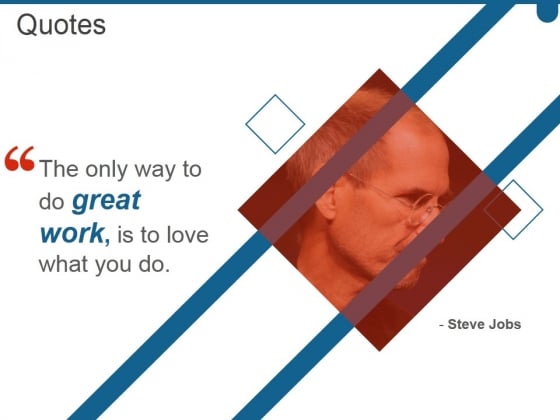 Quotes

“The only way to do great work, is to love what you do.

- Steve Jobs